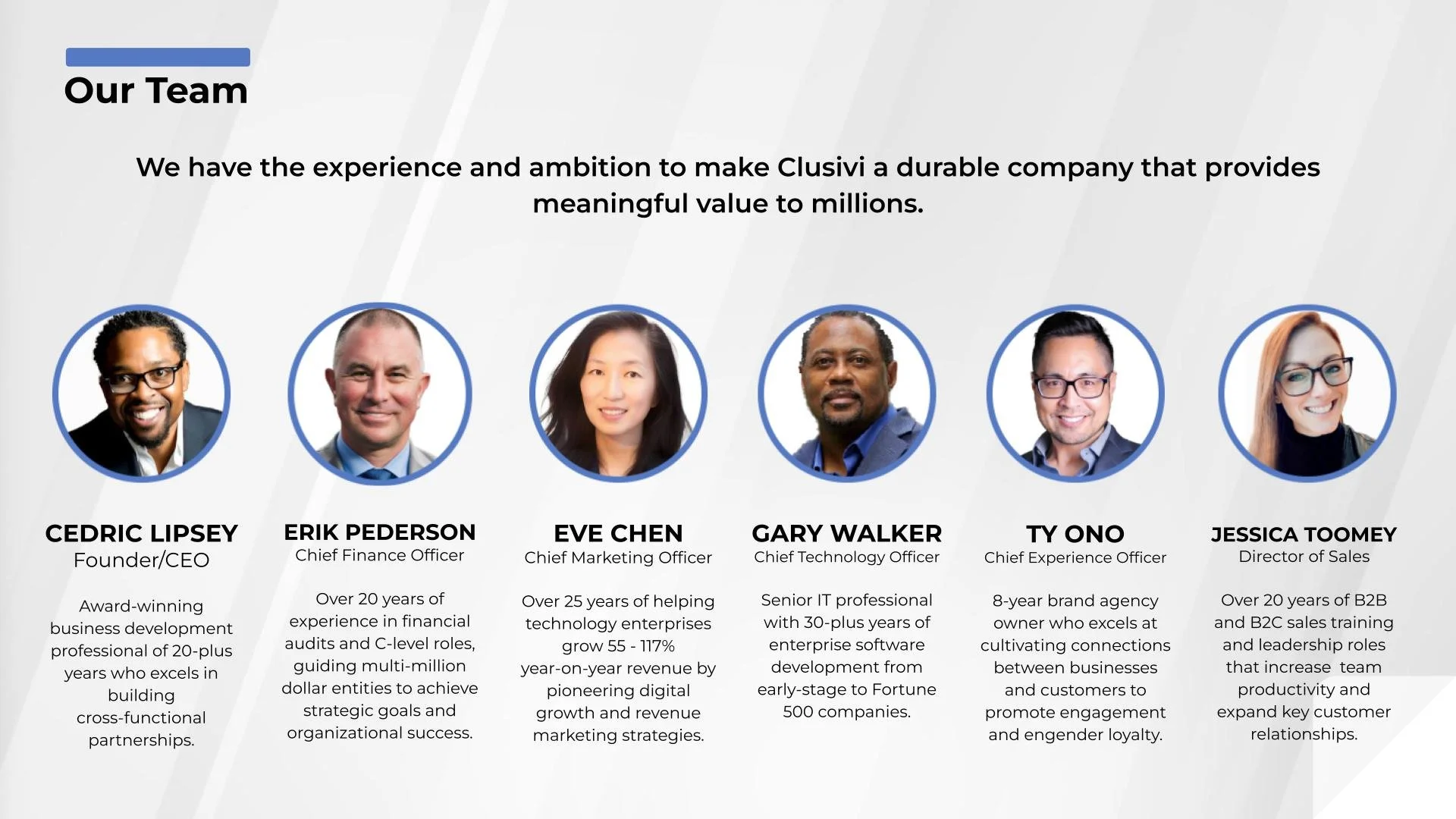 Our Team

We have the experience and ambition to make Clusivi a durable company that provides meaningful value to millions.

CEDRIC LIPSEY
Founder/CEO

Award-winning business development professional of 20-plus years who excels in building cross-functional partnerships.

ERIK PEDERSON
Chief Finance Officer

Over 20 years of experience in financial audits and C-level roles, guiding multi-million dollar entities to achieve strategic goals and organizational success.

EVE CHEN
Chief Marketing Officer

Over 25 years of helping technology enterprises grow 55 - 117% year-on-year revenue by pioneering digital growth and revenue marketing strategies.

GARY WALKER
Chief Technology Officer

Senior IT professional with 30-plus years of enterprise software development from early-stage to Fortune 500 companies.

TY ONO
Chief Experience Officer

8-year brand agency owner who excels at cultivating connections between businesses and customers to promote engagement and engender loyalty.

JESSICA TOOMEY
Director of Sales

Over 20 years of B2B and B2C sales training and leadership roles that increase team productivity and expand key customer relationships.